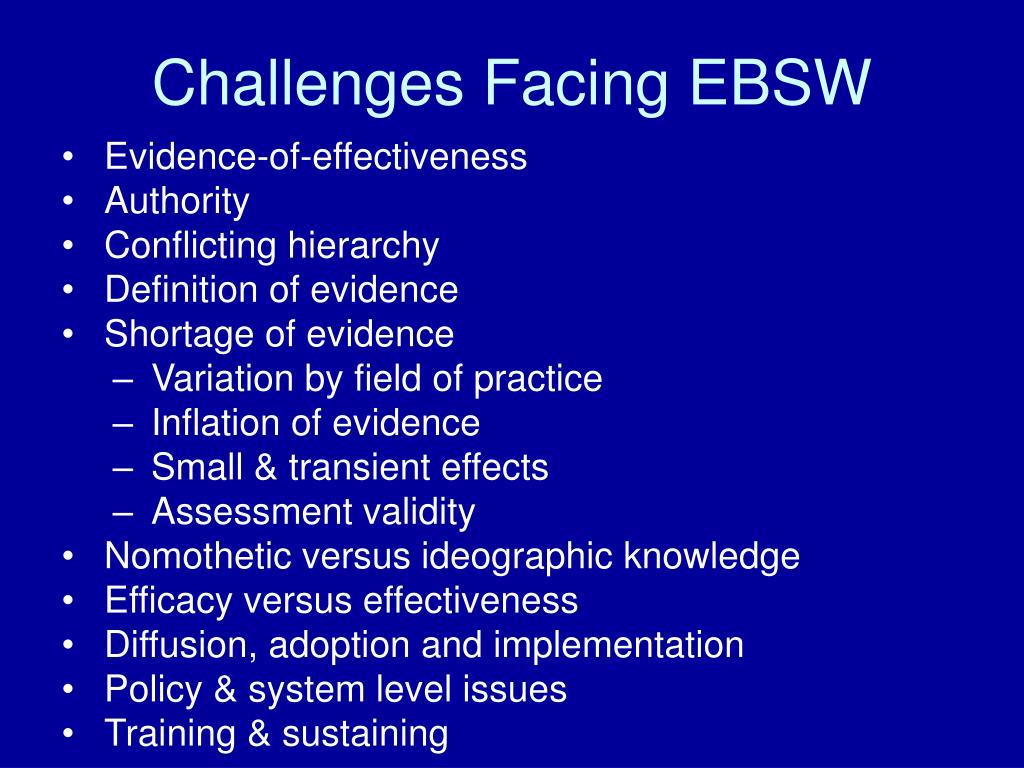 Challenges Facing EBSW

• Evidence-of-effectiveness
• Authority
• Conflicting hierarchy
• Definition of evidence
• Shortage of evidence
  – Variation by field of practice
  – Inflation of evidence
  – Small & transient effects
  – Assessment validity
• Nomothetic versus ideographic knowledge
• Efficacy versus effectiveness
• Diffusion, adoption and implementation
• Policy & system level issues
• Training & sustaining